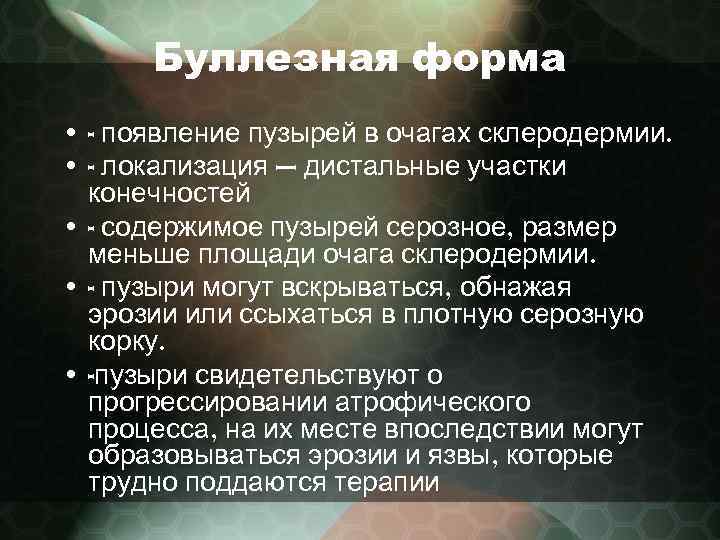 Буллезная форма

• - появление пузырей в очагах склеродермии.
• - локализация — дистальные участки конечностей
• - содержимое пузырей серозное, размер меньше площади очага склеродермии.
• - пузыри могут вскрываться, обнажая эрозии или ссыхаться в плотную серозную корку.
• -пузыри свидетельствуют о прогрессировании атрофического процесса, на их месте впоследствии могут образовываться эрозии и язвы, которые трудно поддаются терапии